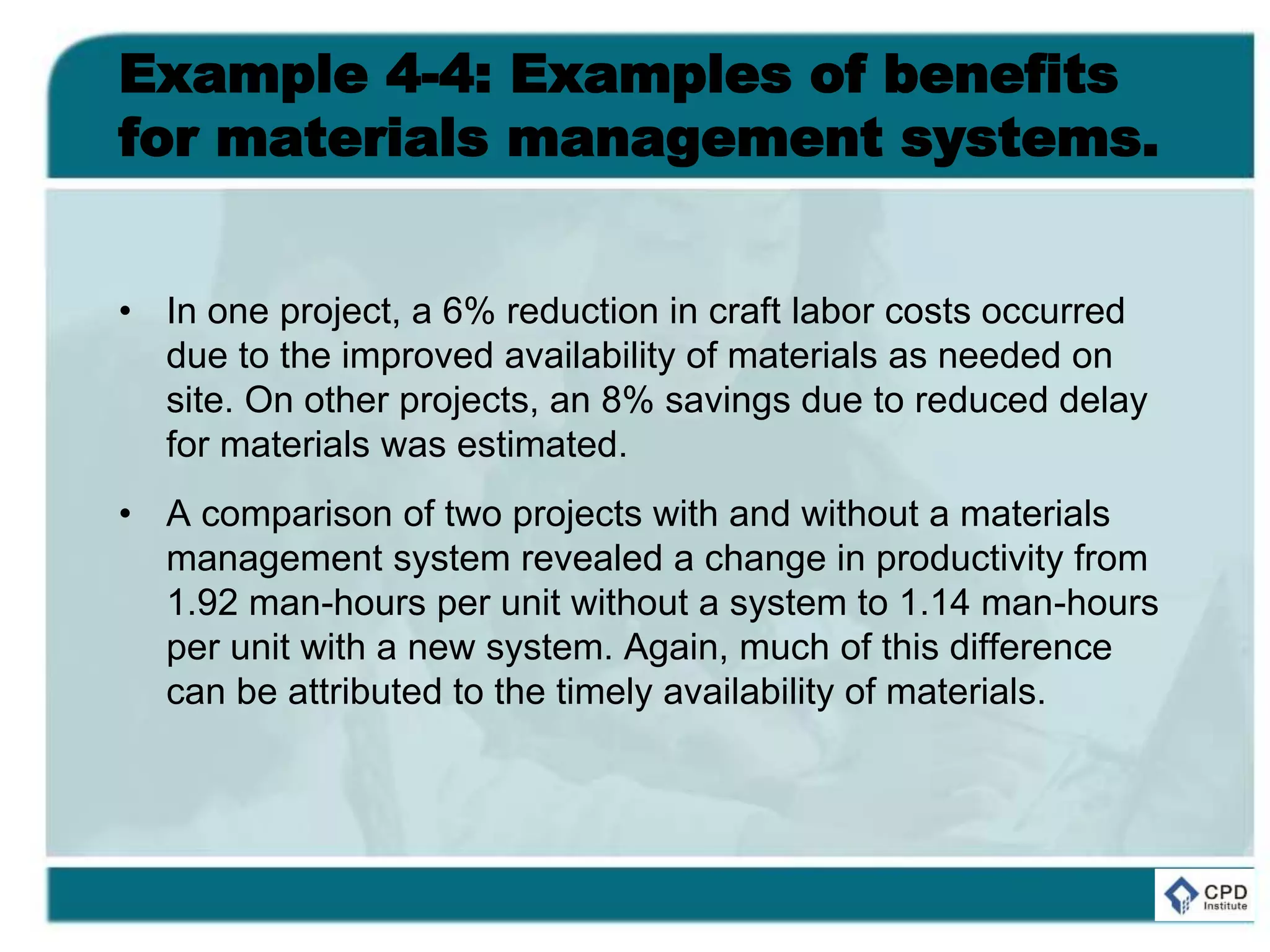 Example 4-4: Examples of benefits for materials management systems.

• In one project, a 6% reduction in craft labor costs occurred due to the improved availability of materials as needed on site. On other projects, an 8% savings due to reduced delay for materials was estimated.

• A comparison of two projects with and without a materials management system revealed a change in productivity from 1.92 man-hours per unit without a system to 1.14 man-hours per unit with a new system. Again, much of this difference can be attributed to the timely availability of materials.

CPD Institute